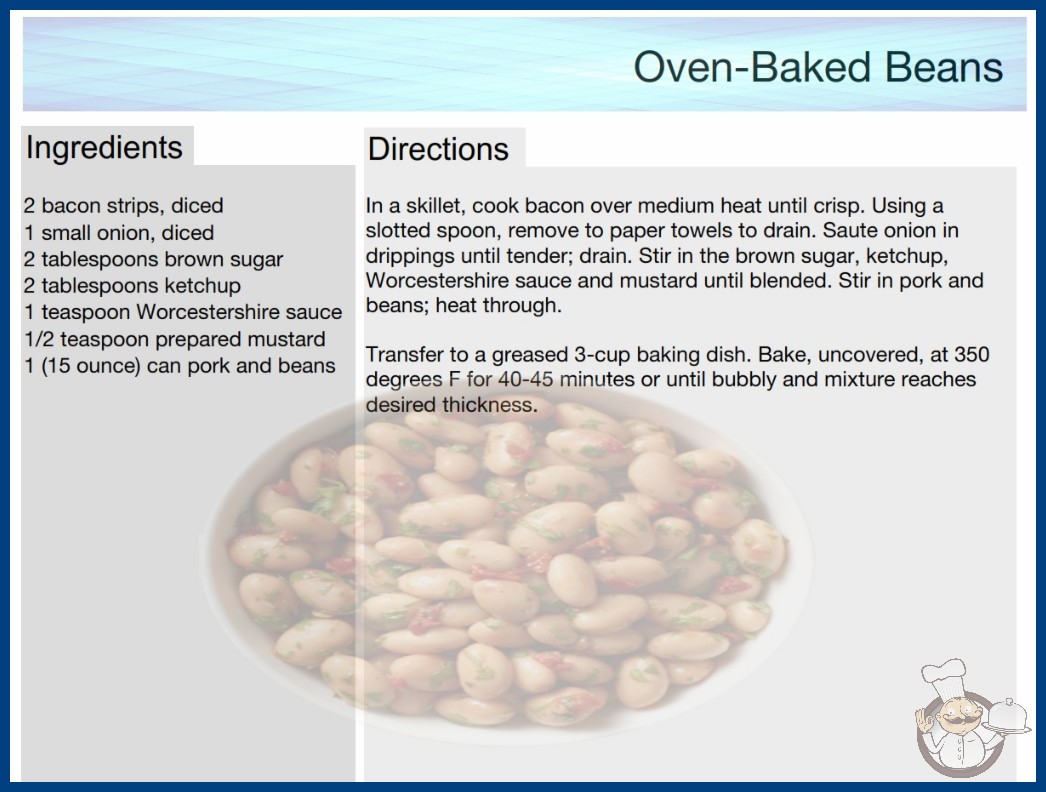 Oven-Baked Beans

Ingredients

2 bacon strips, diced
1 small onion, diced
2 tablespoons brown sugar
2 tablespoons ketchup
1 teaspoon Worcestershire sauce
1/2 teaspoon prepared mustard
1 (15 ounce) can pork and beans

Directions

In a skillet, cook bacon over medium heat until crisp. Using a slotted spoon, remove to paper towels to drain. Saute onion in drippings until tender; drain. Stir in the brown sugar, ketchup, Worcestershire sauce and mustard until blended. Stir in pork and beans; heat through.

Transfer to a greased 3-cup baking dish. Bake, uncovered, at 350 degrees F for 40-45 minutes or until bubbly and mixture reaches desired thickness.